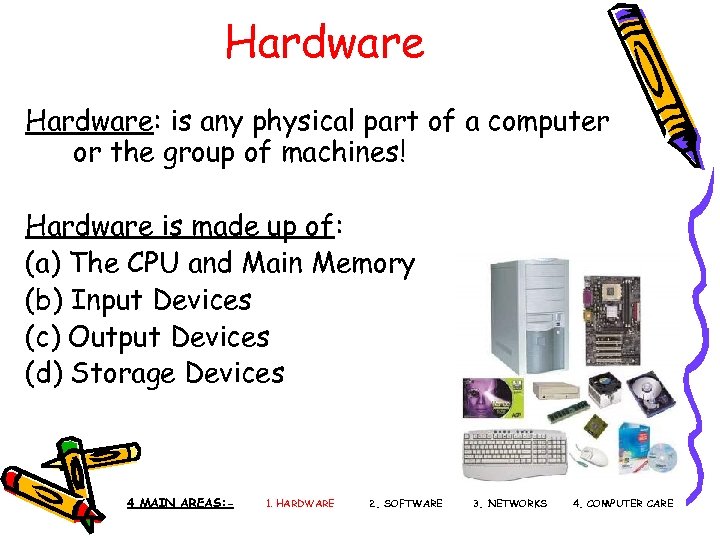 Hardware

Hardware: is any physical part of a computer or the group of machines!

Hardware is made up of:
(a) The CPU and Main Memory
(b) Input Devices
(c) Output Devices
(d) Storage Devices

4 MAIN AREAS:- 1. HARDWARE 2. SOFTWARE 3. NETWORKS 4. COMPUTER CARE